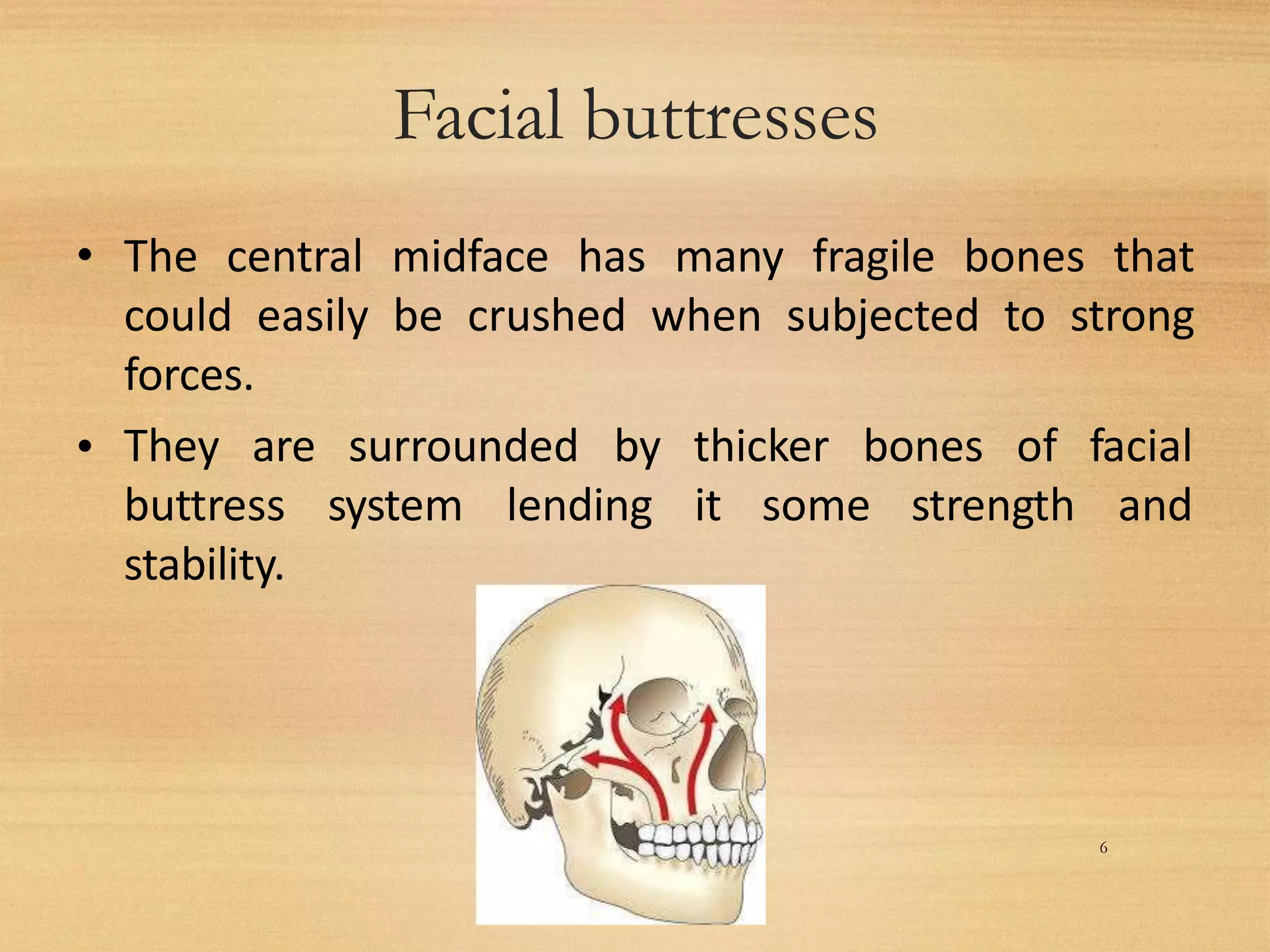 Facial buttresses

• The central midface has many fragile bones that could easily be crushed when subjected to strong forces.

• They are surrounded by thicker bones of facial buttress system lending it some strength and stability.

6